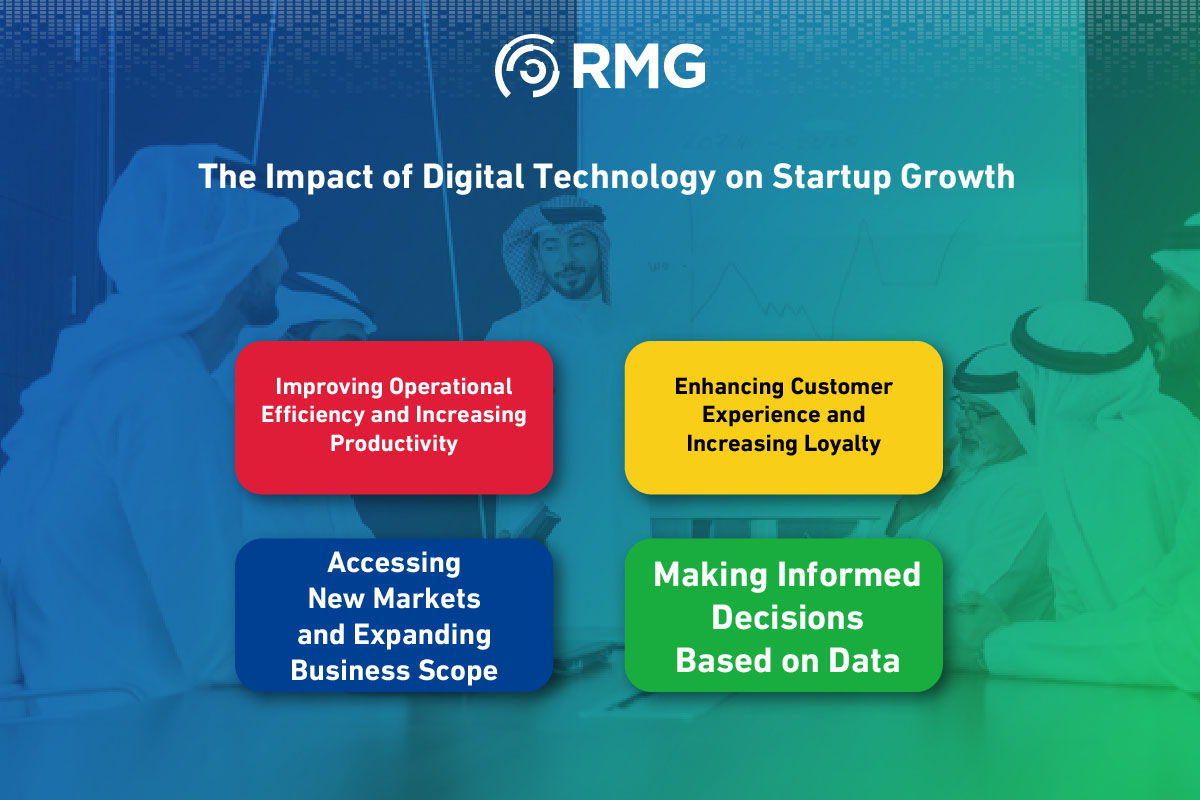 RMG

The Impact of Digital Technology on Startup Growth

Improving Operational Efficiency and Increasing Productivity

Enhancing Customer Experience and Increasing Loyalty

Accessing New Markets and Expanding Business Scope

Making Informed Decisions Based on Data